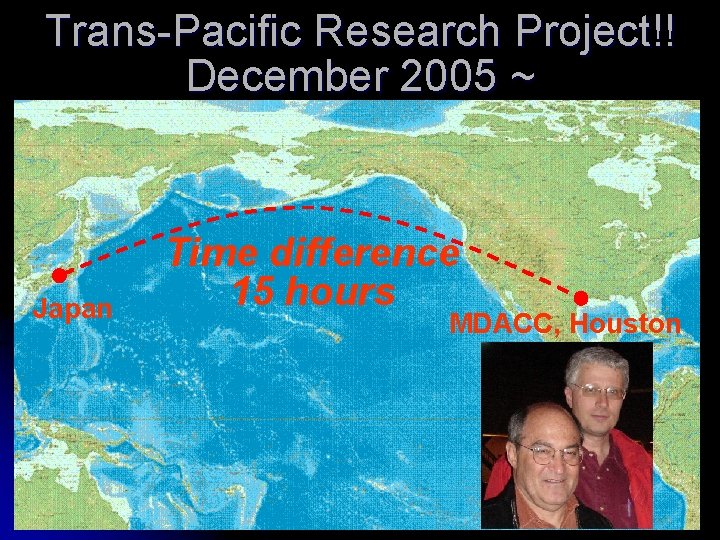 Trans-Pacific Research Project!!
December 2005 ~

Time difference
15 hours

Japan

MDACC, Houston